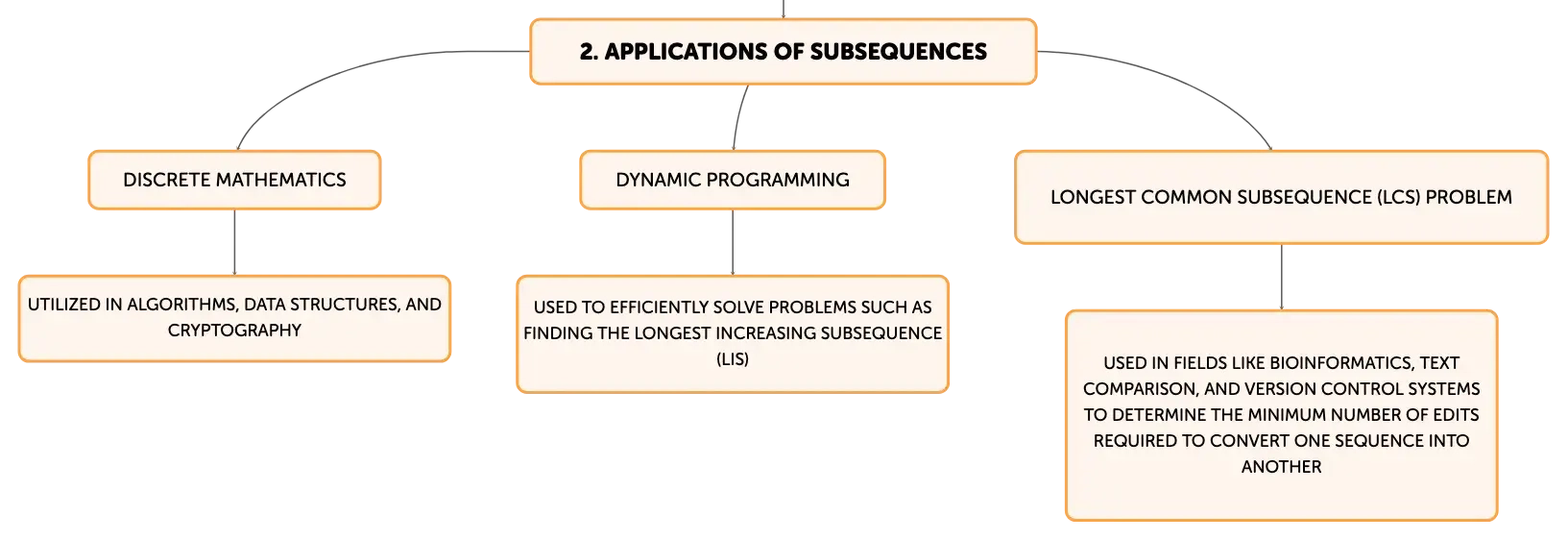 2. APPLICATIONS OF SUBSEQUENCES

DISCRETE MATHEMATICS

UTILIZED IN ALGORITHMS, DATA STRUCTURES, AND CRYPTOGRAPHY

DYNAMIC PROGRAMMING

USED TO EFFICIENTLY SOLVE PROBLEMS SUCH AS FINDING THE LONGEST INCREASING SUBSEQUENCE (LIS)

LONGEST COMMON SUBSEQUENCE (LCS) PROBLEM

USED IN FIELDS LIKE BIOINFORMATICS, TEXT COMPARISON, AND VERSION CONTROL SYSTEMS TO DETERMINE THE MINIMUM NUMBER OF EDITS REQUIRED TO CONVERT ONE SEQUENCE INTO ANOTHER